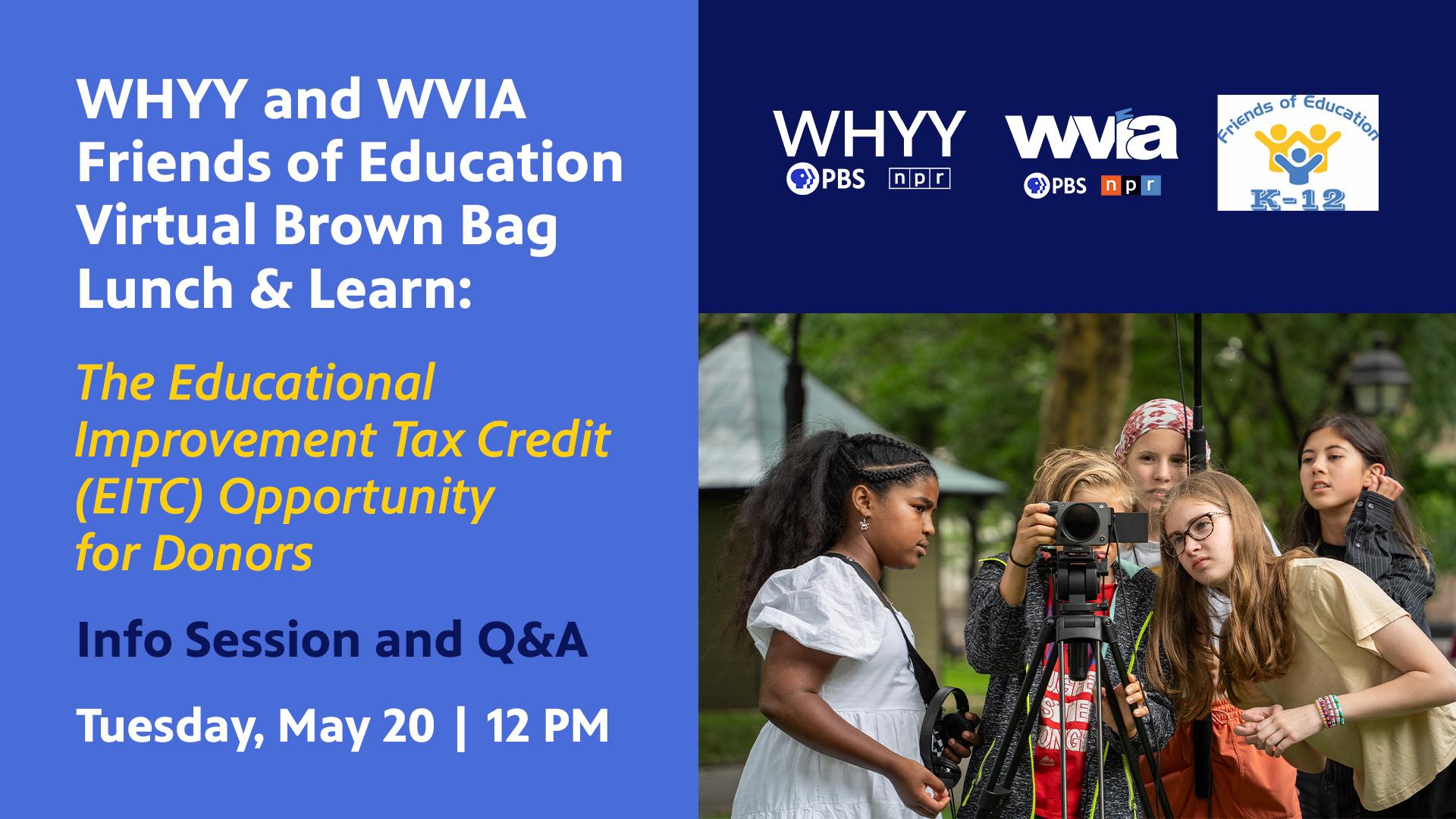 WHYY and WVIA Friends of Education Virtual Brown Bag Lunch & Learn:

The Educational Improvement Tax Credit (EITC) Opportunity for Donors

Info Session and Q&A

Tuesday, May 20 | 12 PM

WHYY
PBS npr

wvia
PBS npr

Friends of Education
K-12